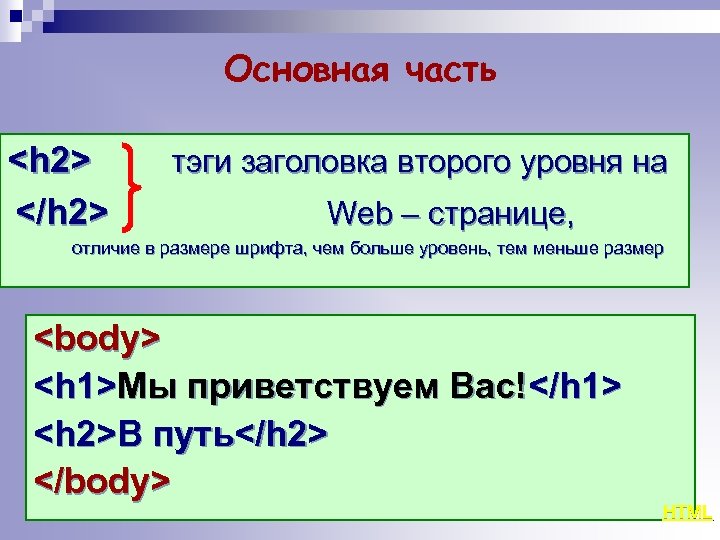 Основная часть

<h2> тэги заголовка второго уровня на
</h2> Web – странице,
отличие в размере шрифта, чем больше уровень, тем меньше размер

<body>
<h1>Мы приветствуем Вас!</h1>
<h2>В путь</h2>
</body>

HTML